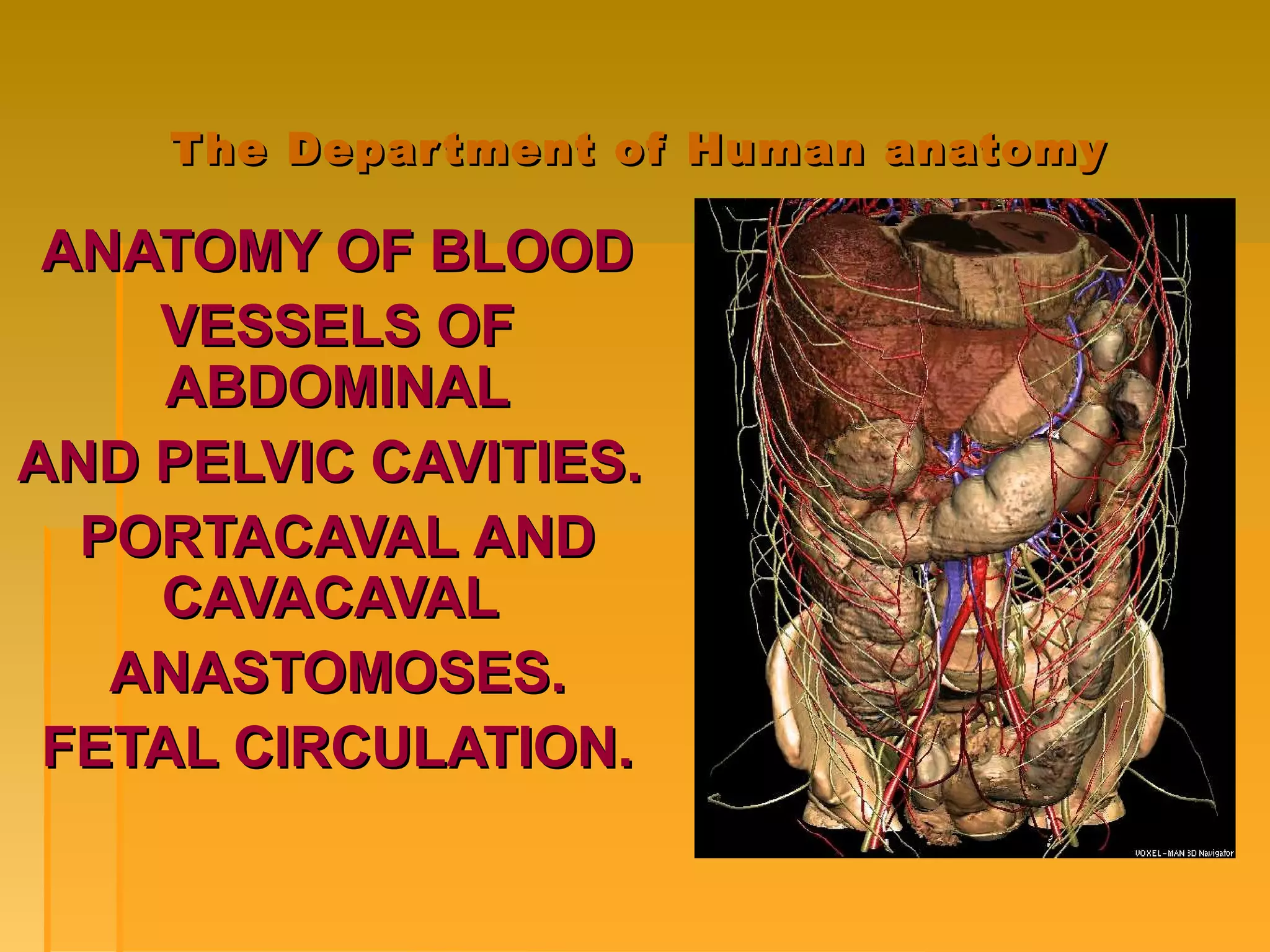 The Department of Human anatomy

ANATOMY OF BLOOD VESSELS OF ABDOMINAL AND PELVIC CAVITIES. PORTACAVAL AND CAVACAVAL ANASTOMOSES. FETAL CIRCULATION.

VOXEL-MAN 3D Navigator